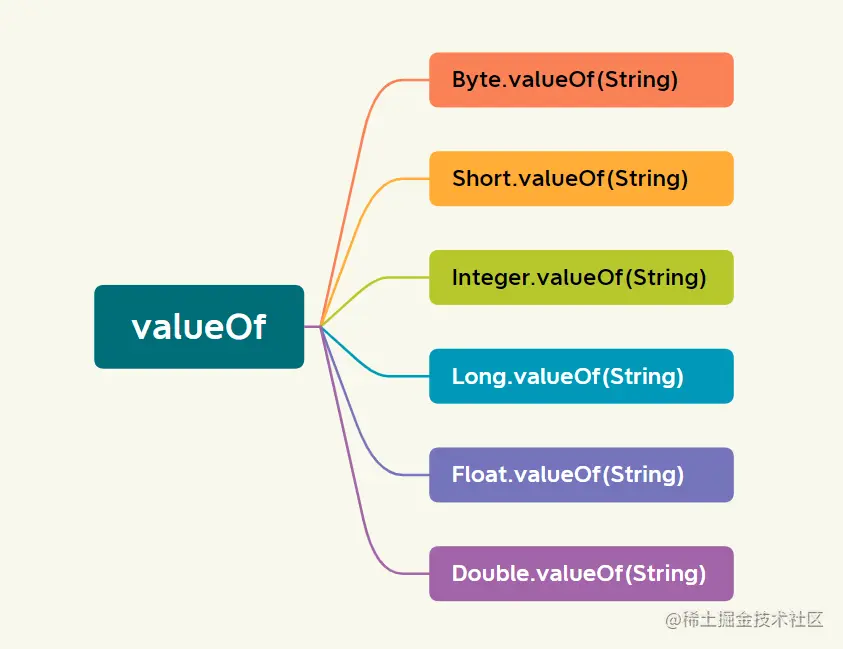 valueOf

Byte.valueOf(String)

Short.valueOf(String)

Integer.valueOf(String)

Long.valueOf(String)

Float.valueOf(String)

Double.valueOf(String)

@稀土掘金技术社区